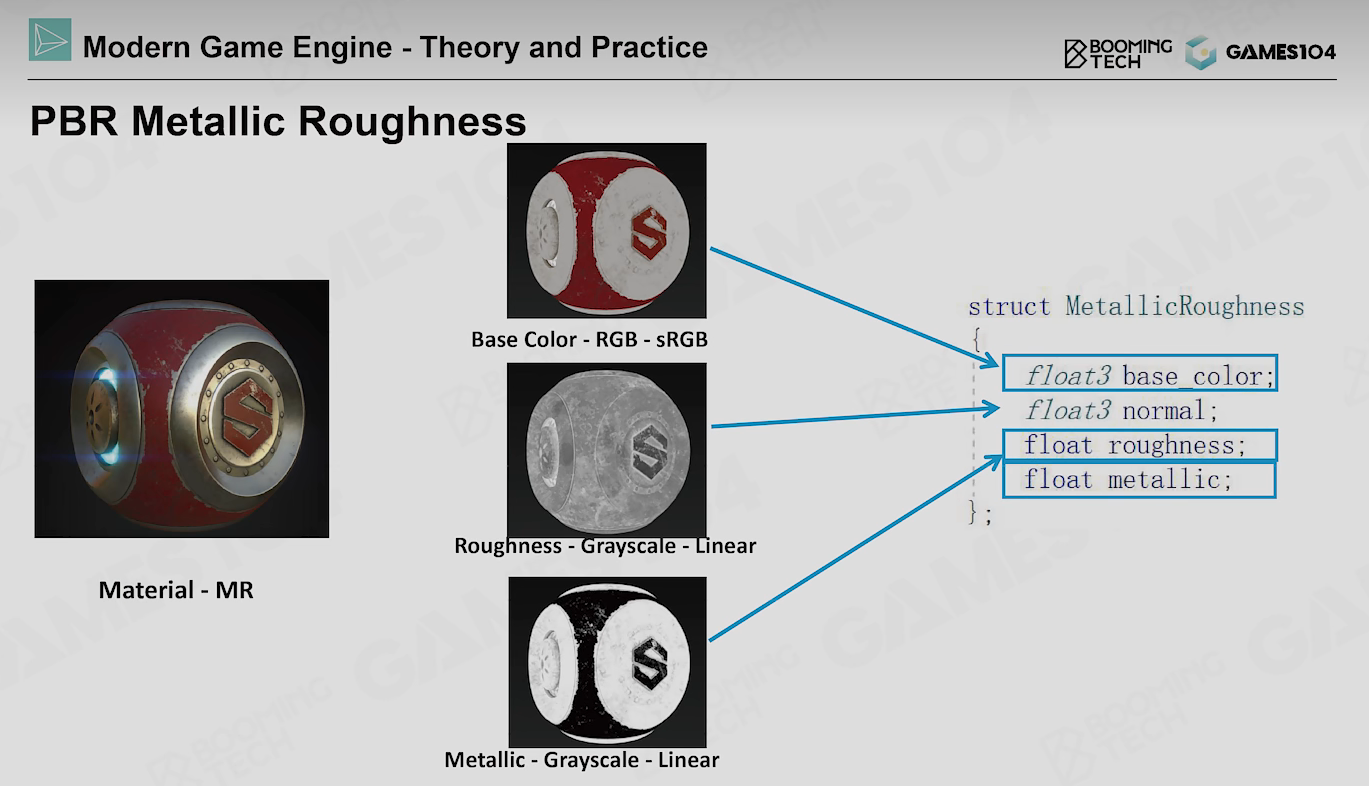 Modern Game Engine - Theory and Practice

BOOMING TECH GAMES104

PBR Metallic Roughness

Material - MR

Base Color - RGB - sRGB

Roughness - Grayscale - Linear

Metallic - Grayscale - Linear

struct MetallicRoughness
{
float3 base_color;
float3 normal;
float roughness;
float metallic;
};